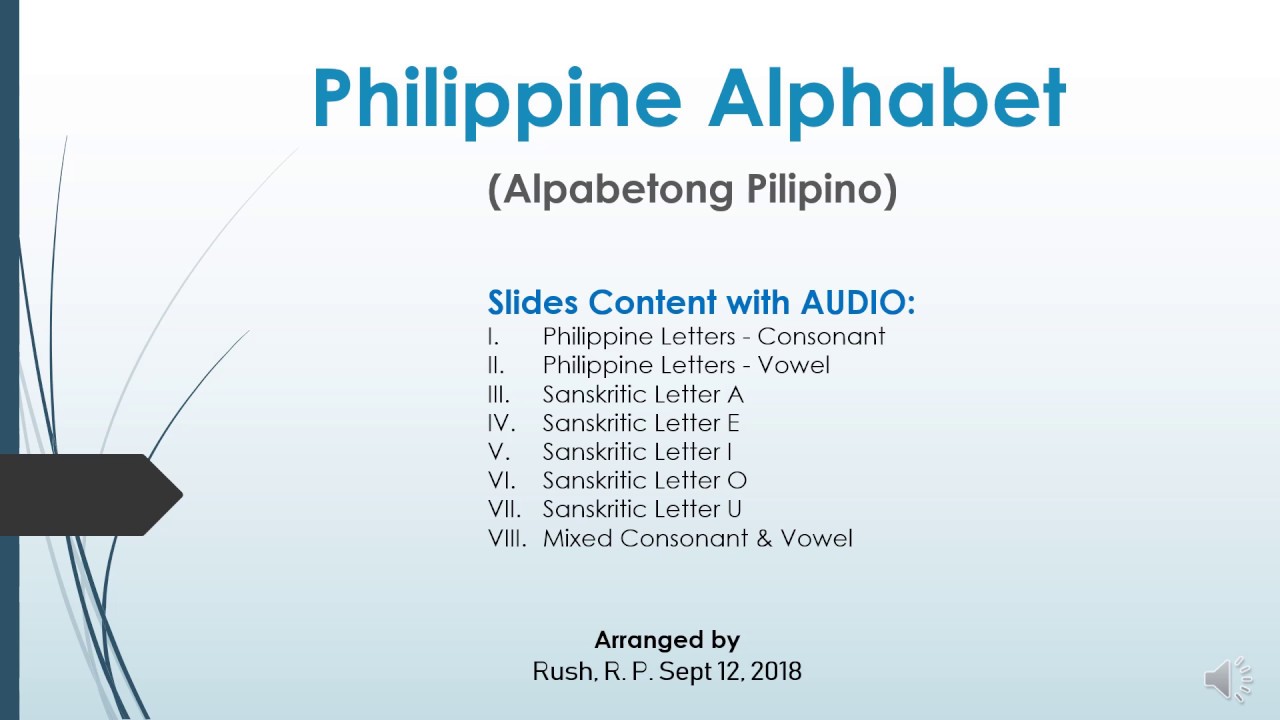 Philippine Alphabet

(Alpabetong Pilipino)

Slides Content with AUDIO:
I. Philippine Letters - Consonant
II. Philippine Letters - Vowel
III. Sanskritic Letter A
IV. Sanskritic Letter E
V. Sanskritic Letter I
VI. Sanskritic Letter O
VII. Sanskritic Letter U
VIII. Mixed Consonant & Vowel

Arranged by
Rush, R. P. Sept 12, 2018